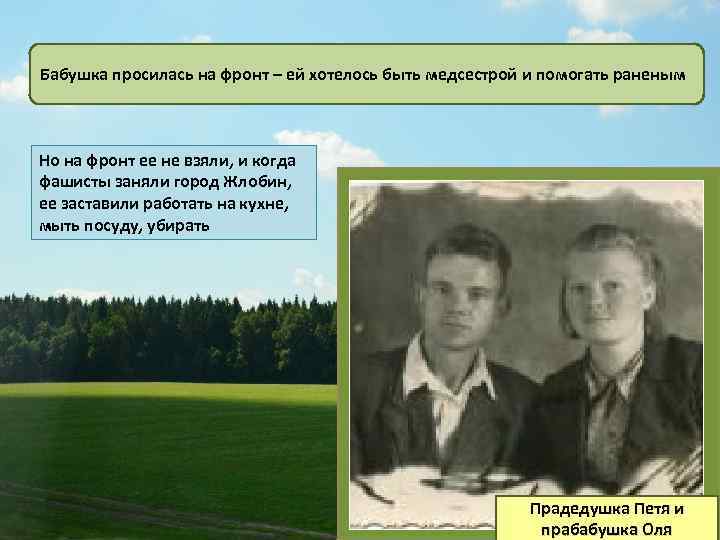 Бабушка просилась на фронт – ей хотелось быть медсестрой и помогать раненым

Но на фронт ее не взяли, и когда фашисты заняли город Жлобин, ее заставили работать на кухне, мыть посуду, убирать

Прадедушка Петя и прабабушка Оля